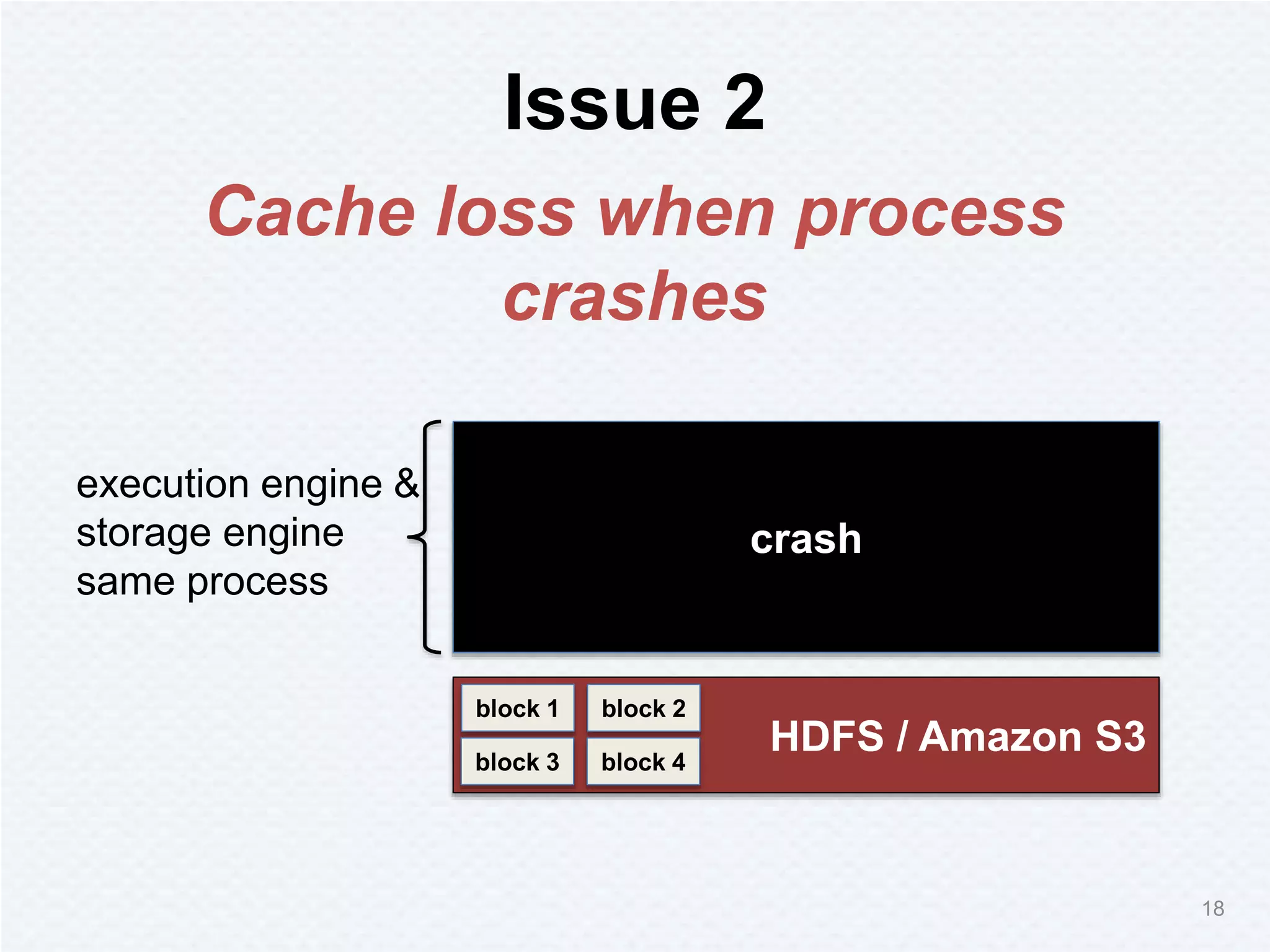 Issue 2

Cache loss when process crashes

execution engine &
storage engine
same process

crash

block 1
block 2
block 3
block 4

HDFS / Amazon S3

18